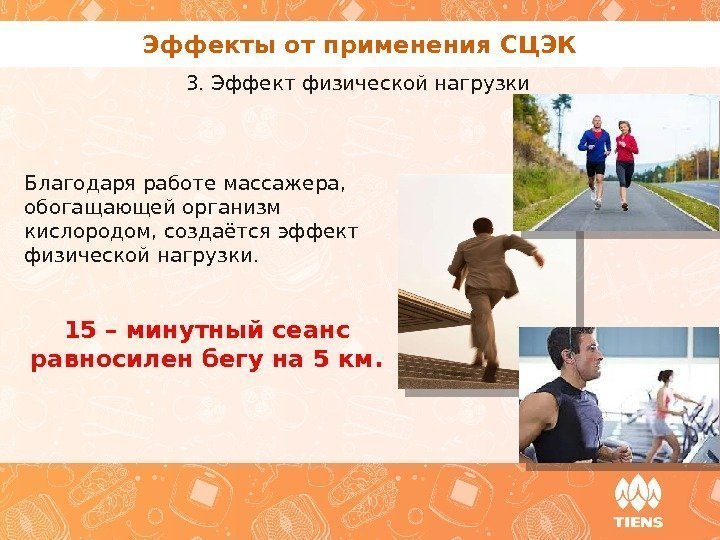 Эффекты от применения СЦЭК

3. Эффект физической нагрузки

Благодаря работе массажера, обогащающей организм кислородом, создаётся эффект физической нагрузки.

15 – минутный сеанс равносилен бегу на 5 км.

TIENS